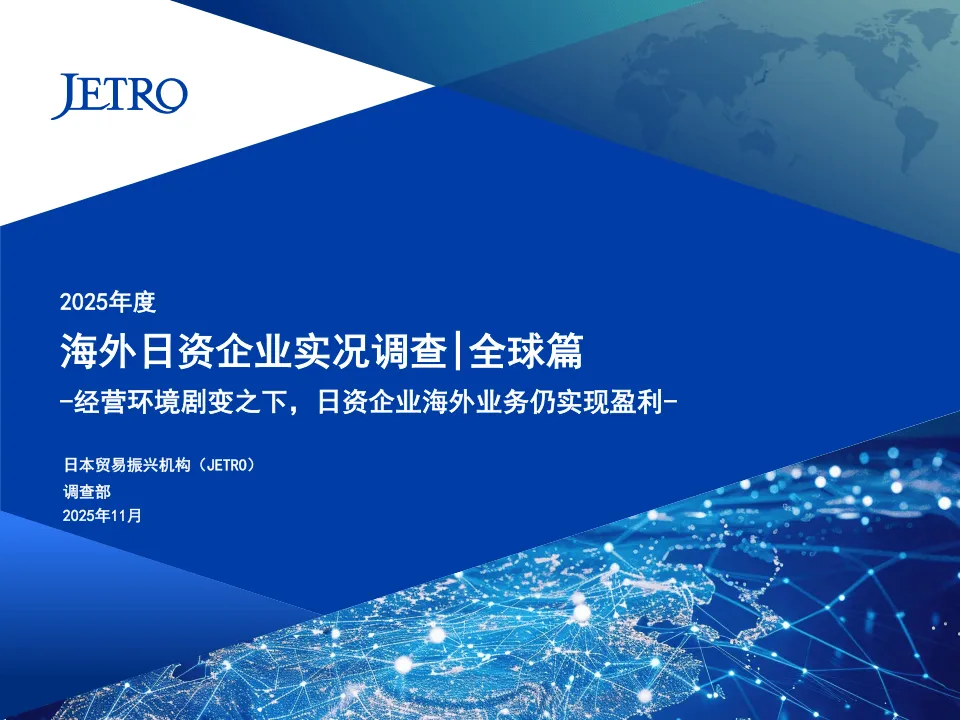 JETRO

2025年度

海外日资企业实况调查|全球篇

-经营环境剧变之下，日资企业海外业务仍实现盈利-

日本贸易振兴机构（JETRO）
调查部
2025年11月